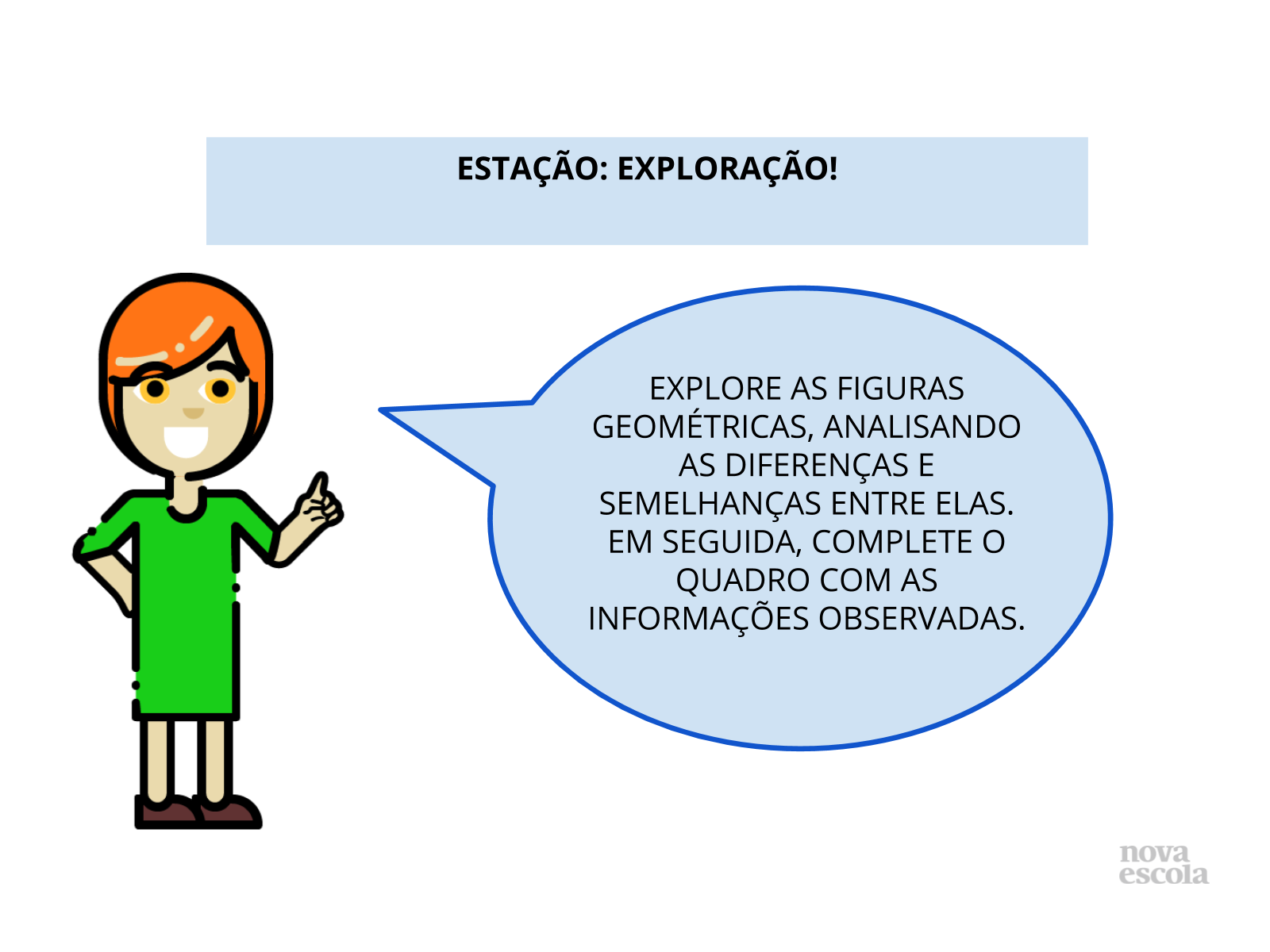 ESTAÇÃO: EXPLORAÇÃO!

EXPLORE AS FIGURAS GEOMÉTRICAS, ANALISANDO AS DIFERENÇAS E SEMELHANÇAS ENTRE ELAS. EM SEGUIDA, COMPLETE O QUADRO COM AS INFORMAÇÕES OBSERVADAS.

nova escola